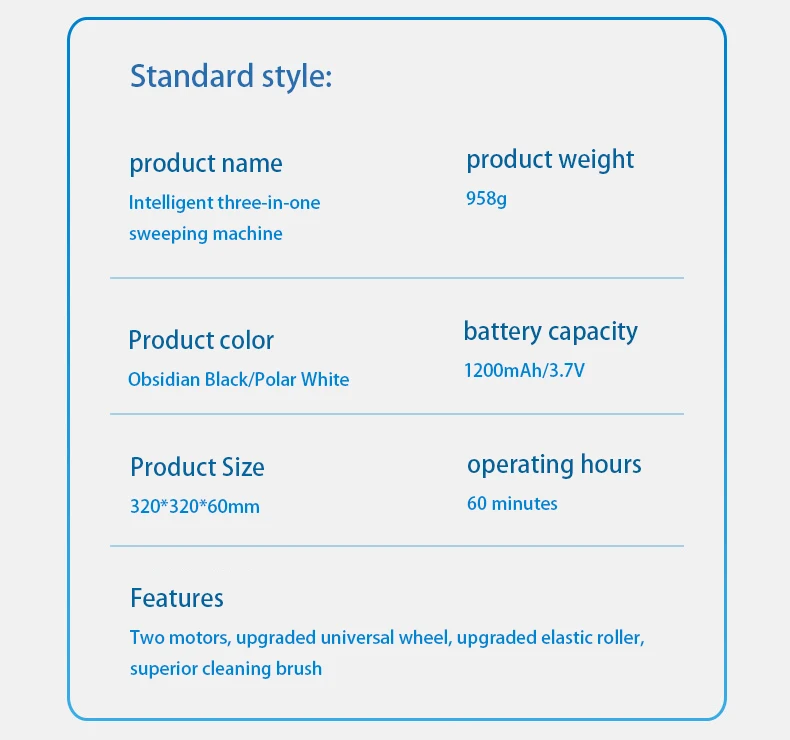 Standard style:

product name
Intelligent three-in-one sweeping machine

product weight
958g

Product color
Obsidian Black/Polar White

battery capacity
1200mAh/3.7V

Product Size
320*320*60mm

operating hours
60 minutes

Features
Two motors, upgraded universal wheel, upgraded elastic roller, superior cleaning brush